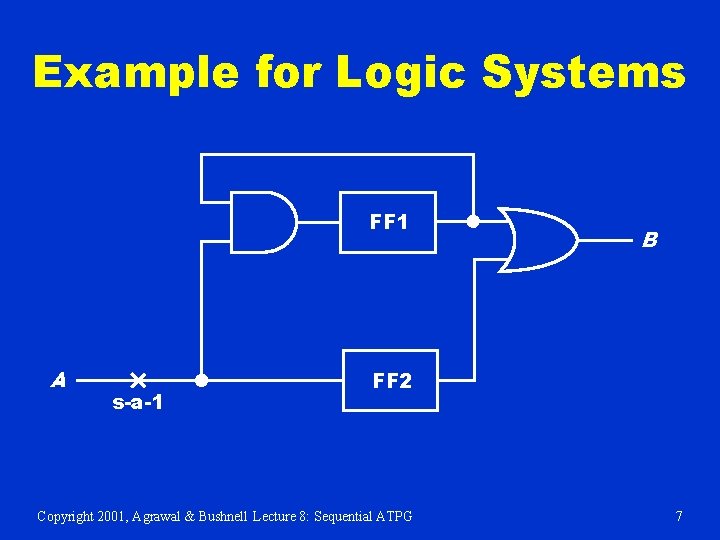 Example for Logic Systems

FF1

B

A

s-a-1

FF2

Copyright 2001, Agrawal & Bushnell Lecture 8: Sequential ATPG

7